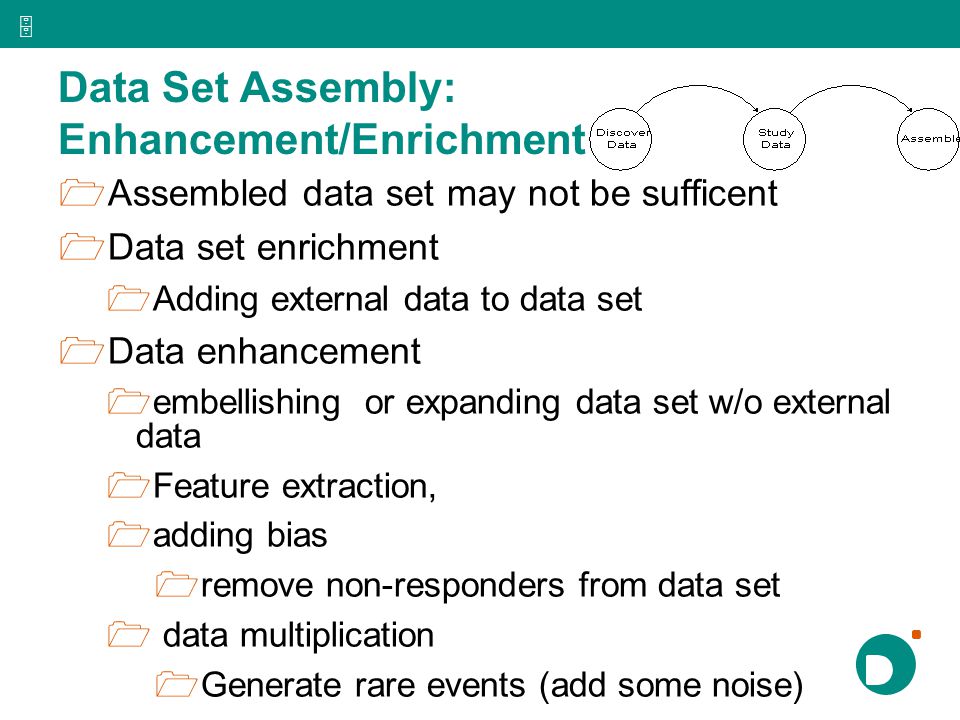 Data Set Assembly: Enhancement/Enrichment

Discover Data

Study Data

Assemble

Assembled data set may not be sufficent

Data set enrichment

Adding external data to data set

Data enhancement

embellishing or expanding data set w/o external data

Feature extraction,

adding bias

remove non-responders from data set

data multiplication

Generate rare events (add some noise)